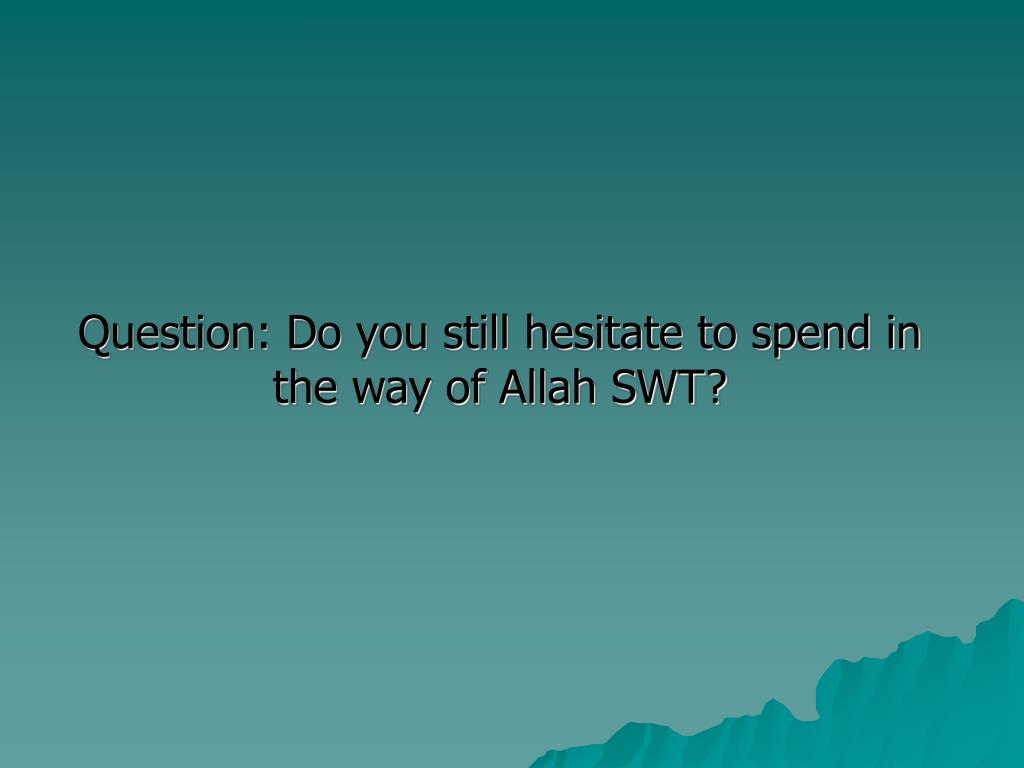 Question: Do you still hesitate to spend in the way of Allah SWT?